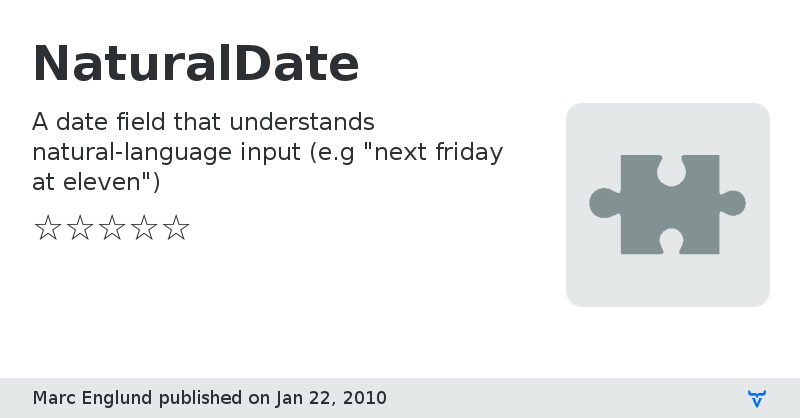 NaturalDate

A date field that understands natural-language input (e.g "next friday at eleven")

☆☆☆☆☆

Marc Englund published on Jan 22, 2010